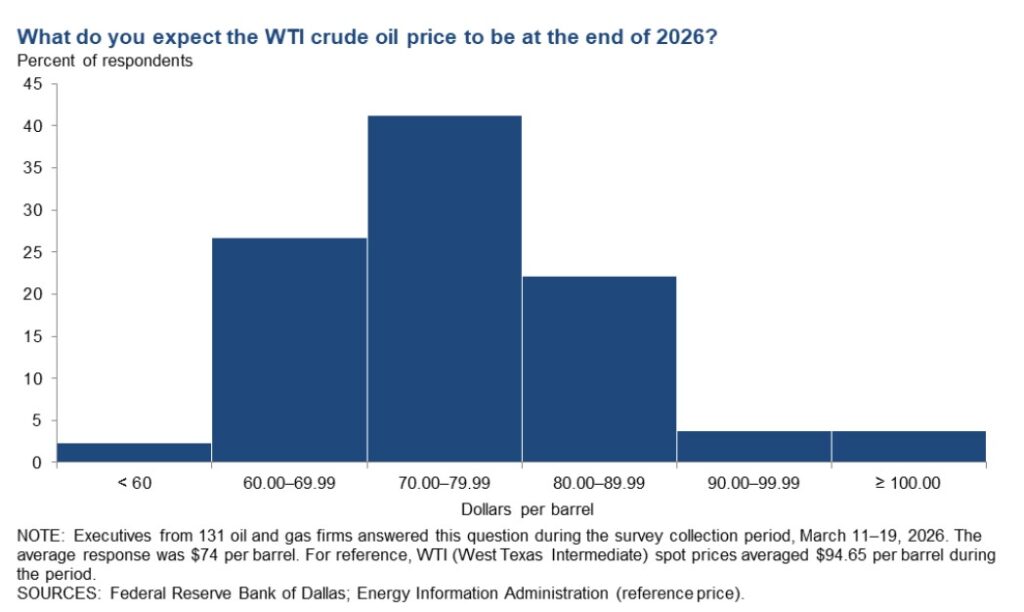 What do you expect the WTI crude oil price to be at the end of 2026?
Percent of respondents

45
40
35
30
25
20
15
10
5
0

< 60
60.00–69.99
70.00–79.99
80.00–89.99
90.00–99.99
≥ 100.00

Dollars per barrel

NOTE: Executives from 131 oil and gas firms answered this question during the survey collection period, March 11–19, 2026. The average response was \$74 per barrel. For reference, WTI (West Texas Intermediate) spot prices averaged \$94.65 per barrel during the period.
SOURCES: Federal Reserve Bank of Dallas; Energy Information Administration (reference price).